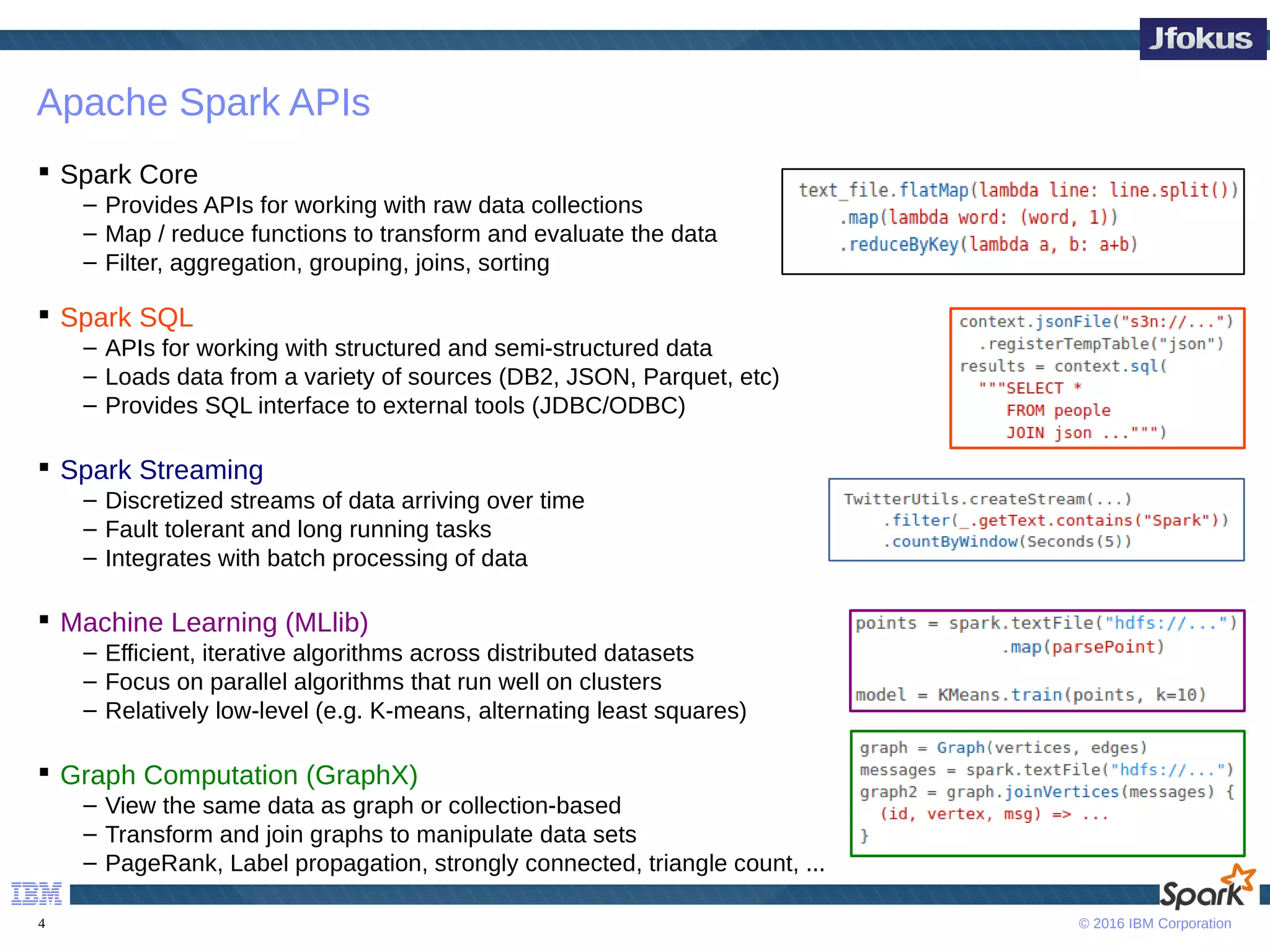 Jfokus

Apache Spark APIs

▪ Spark Core
– Provides APIs for working with raw data collections
– Map / reduce functions to transform and evaluate the data
– Filter, aggregation, grouping, joins, sorting

text_file.flatMap(lambda line: line.split())
.map(lambda word: (word, 1))
.reduceByKey(lambda a, b: a+b)

▪ Spark SQL
– APIs for working with structured and semi-structured data
– Loads data from a variety of sources (DB2, JSON, Parquet, etc)
– Provides SQL interface to external tools (JDBC/ODBC)

context.jsonFile("s3n://...")
.registerTempTable("json")
results = context.sql(
"""SELECT *
FROM people
JOIN json ...""")

▪ Spark Streaming
– Discretized streams of data arriving over time
– Fault tolerant and long running tasks
– Integrates with batch processing of data

TwitterUtils.createStream(...)
.filter(_.getText.contains("Spark"))
.countByWindow(Seconds(5))

▪ Machine Learning (MLlib)
– Efficient, iterative algorithms across distributed datasets
– Focus on parallel algorithms that run well on clusters
– Relatively low-level (e.g. K-means, alternating least squares)

points = spark.textFile("hdfs://...")
.map(parsePoint)

model = KMeans.train(points, k=10)

▪ Graph Computation (GraphX)
– View the same data as graph or collection-based
– Transform and join graphs to manipulate data sets
– PageRank, Label propagation, strongly connected, triangle count, ...

graph = Graph(vertices, edges)
messages = spark.textFile("hdfs://...")
graph2 = graph.joinVertices(messages) {
(id, vertex, msg) => ...
}

IBM
Spark
4
© 2016 IBM Corporation